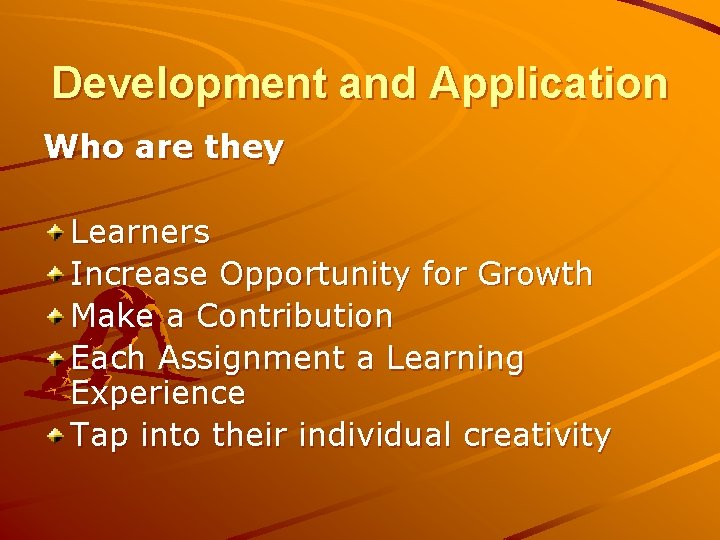 Development and Application

Who are they

Learners
Increase Opportunity for Growth
Make a Contribution
Each Assignment a Learning Experience
Tap into their individual creativity